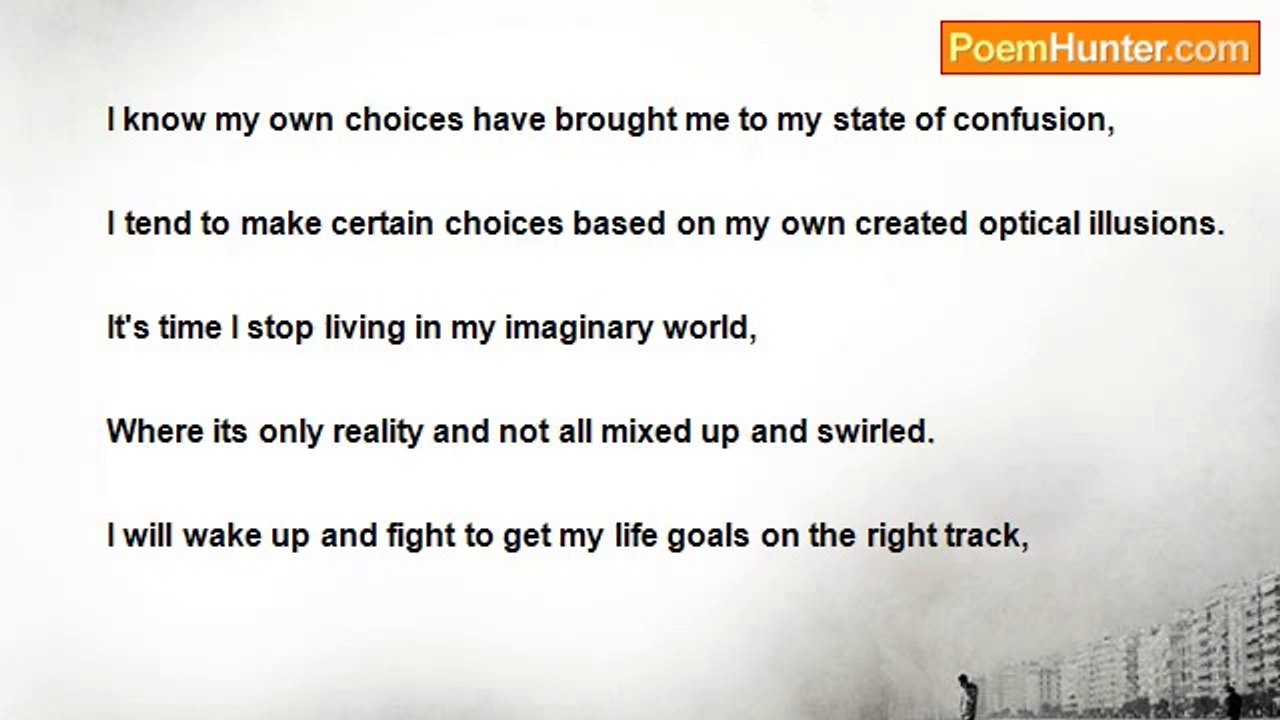 PoemHunter.com

I know my own choices have brought me to my state of confusion,

I tend to make certain choices based on my own created optical illusions.

It's time I stop living in my imaginary world,

Where its only reality and not all mixed up and swirled.

I will wake up and fight to get my life goals on the right track,